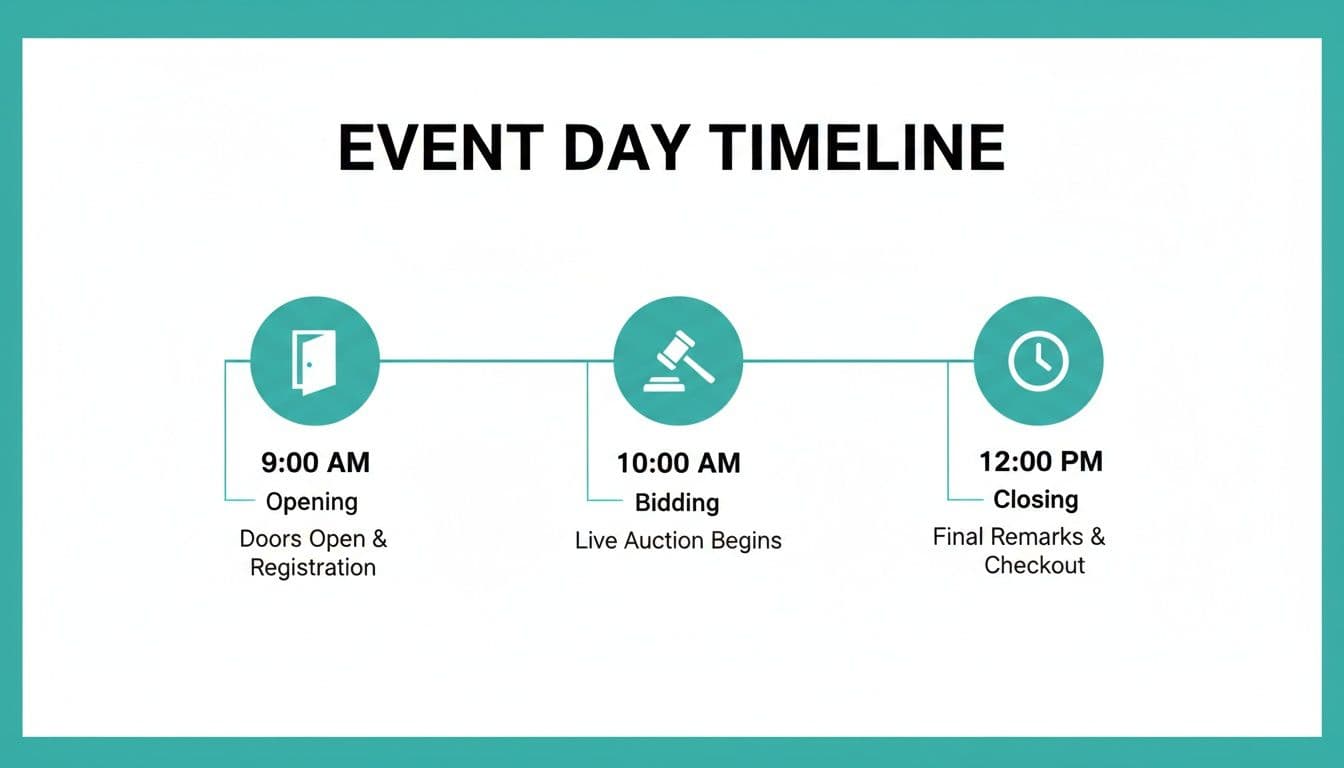 EVENT DAY TIMELINE

9:00 AM
Opening
Doors Open & Registration

10:00 AM
Bidding
Live Auction Begins

12:00 PM
Closing
Final Remarks & Checkout